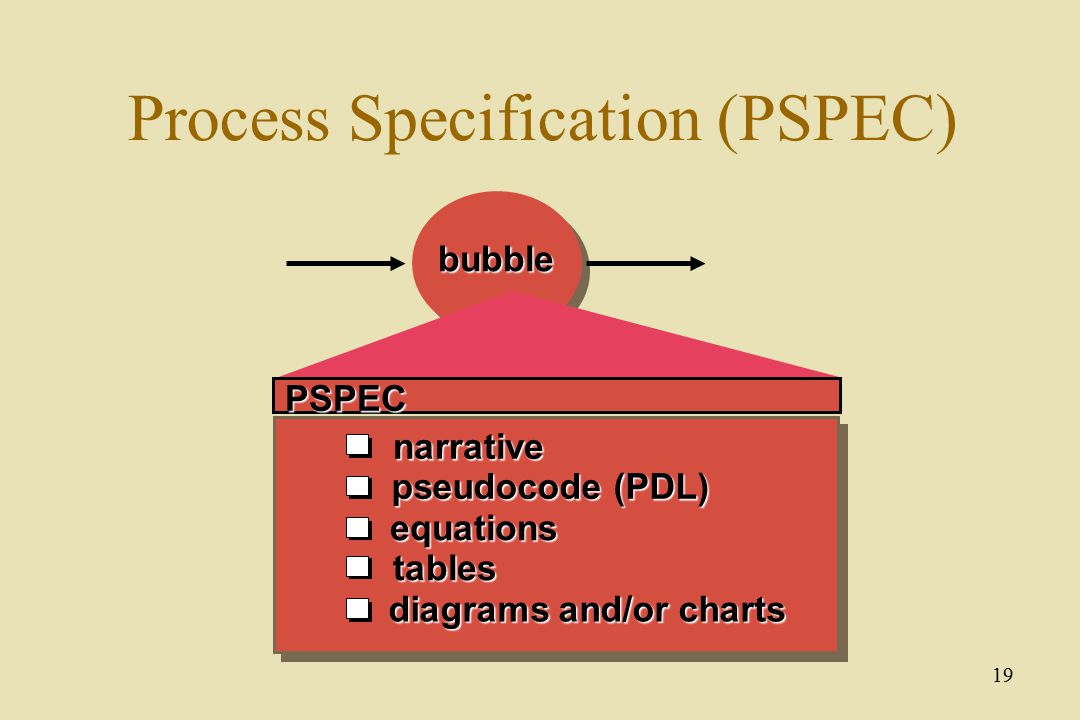 Process Specification (PSPEC)

bubble

PSPEC

narrative
pseudocode (PDL)
equations
tables
diagrams and/or charts

19